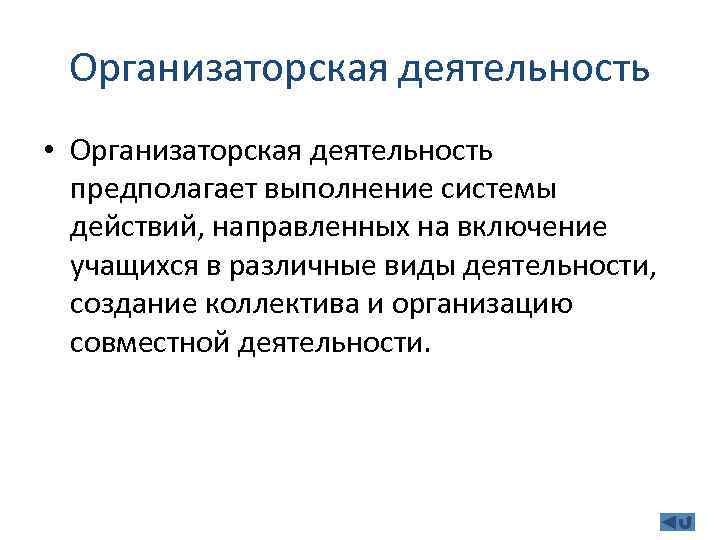 Организаторская деятельность

• Организаторская деятельность предполагает выполнение системы действий, направленных на включение учащихся в различные виды деятельности, создание коллектива и организацию совместной деятельности.